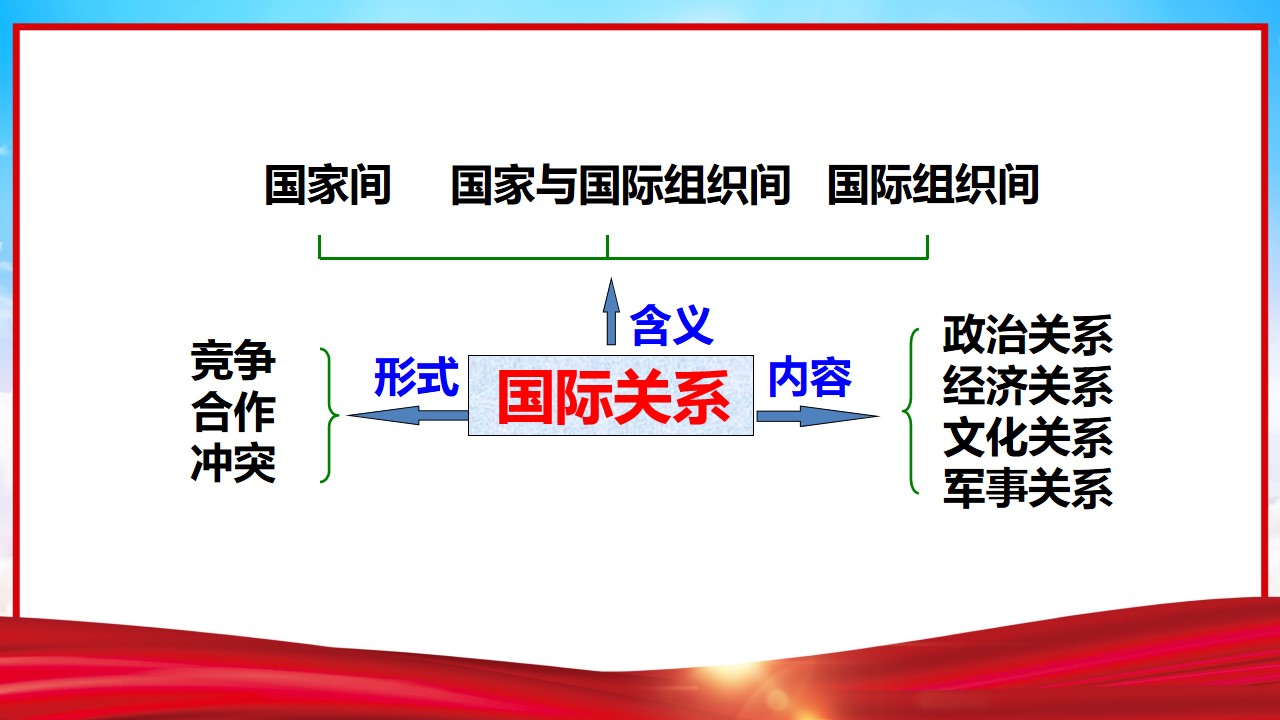 国家间　国家与国际组织间　国际组织间

含义

竞争
合作
冲突

形式

国际关系

内容

政治关系
经济关系
文化关系
军事关系